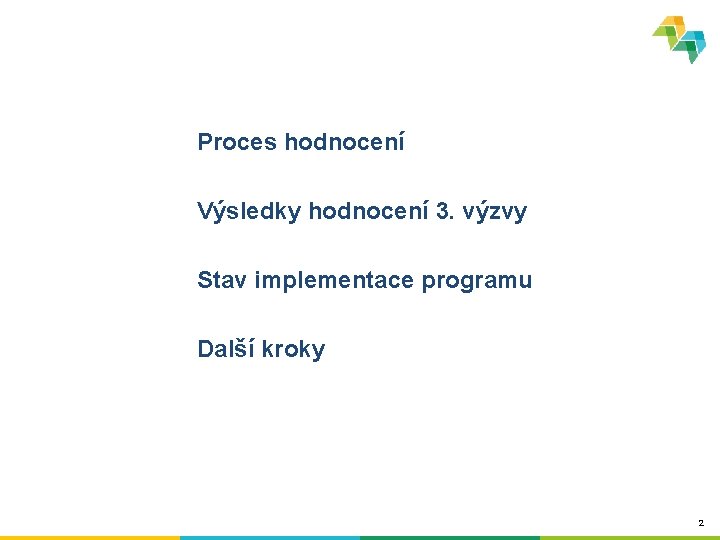 Proces hodnocení

Výsledky hodnocení 3. výzvy

Stav implementace programu

Další kroky

2